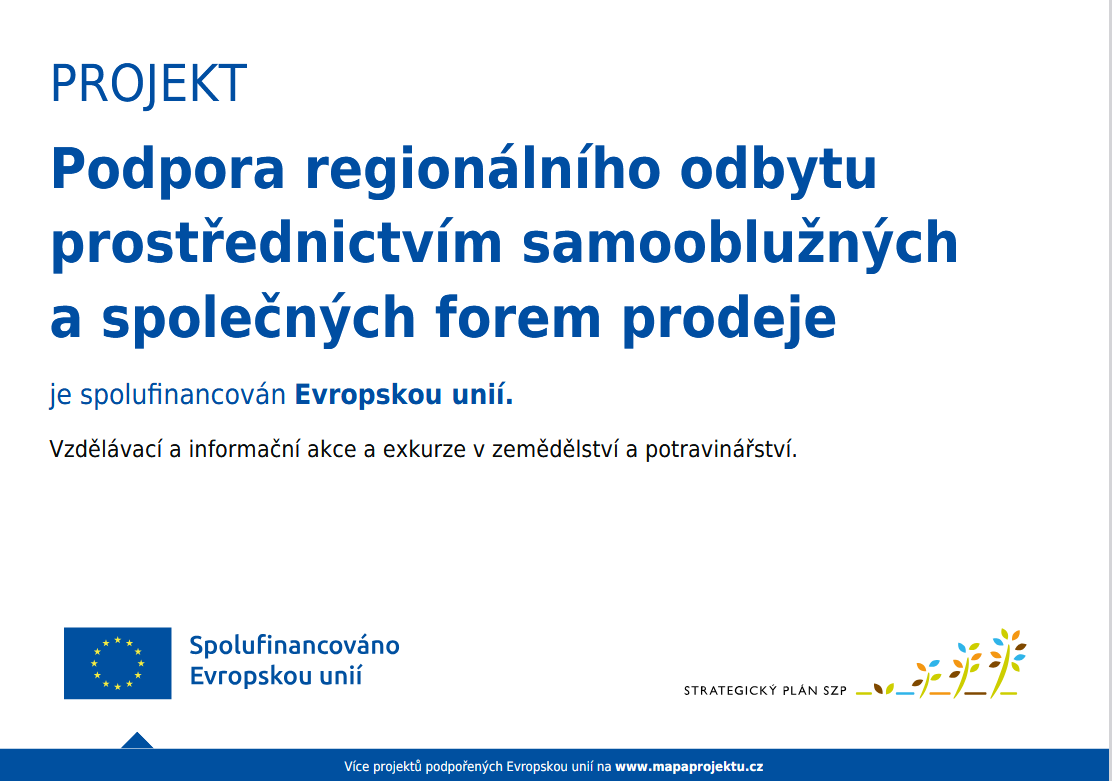 PROJEKT

Podpora regionálního odbytu prostřednictvím samoobslužných a společných forem prodeje

je spolufinancován Evropskou unií.

Vzdělávací a informační akce a exkurze v zemědělství a potravinářství.

Spolufinancováno Evropskou unií

STRATEGICKÝ PLÁN SZP

Více projektů podpořených Evropskou unií na www.mapaprojektu.cz